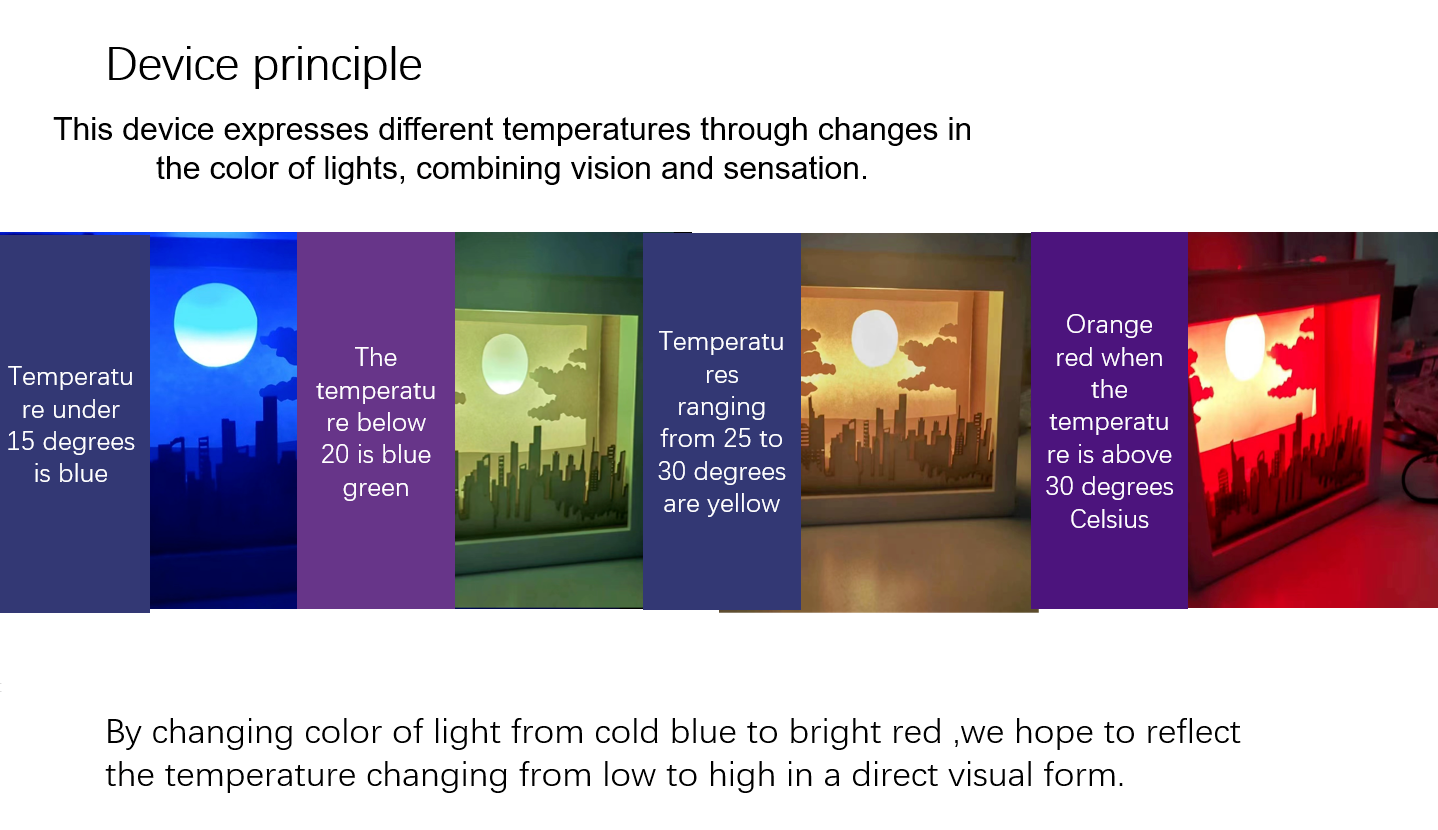 Device principle

This device expresses different temperatures through changes in the color of lights, combining vision and sensation.

Temperatu re under 15 degrees is blue

The temperatu re below 20 is blue green

Temperatu res ranging from 25 to 30 degrees are yellow

Orange red when the temperatu re is above 30 degrees Celsius

By changing color of light from cold blue to bright red ,we hope to reflect the temperature changing from low to high in a direct visual form.